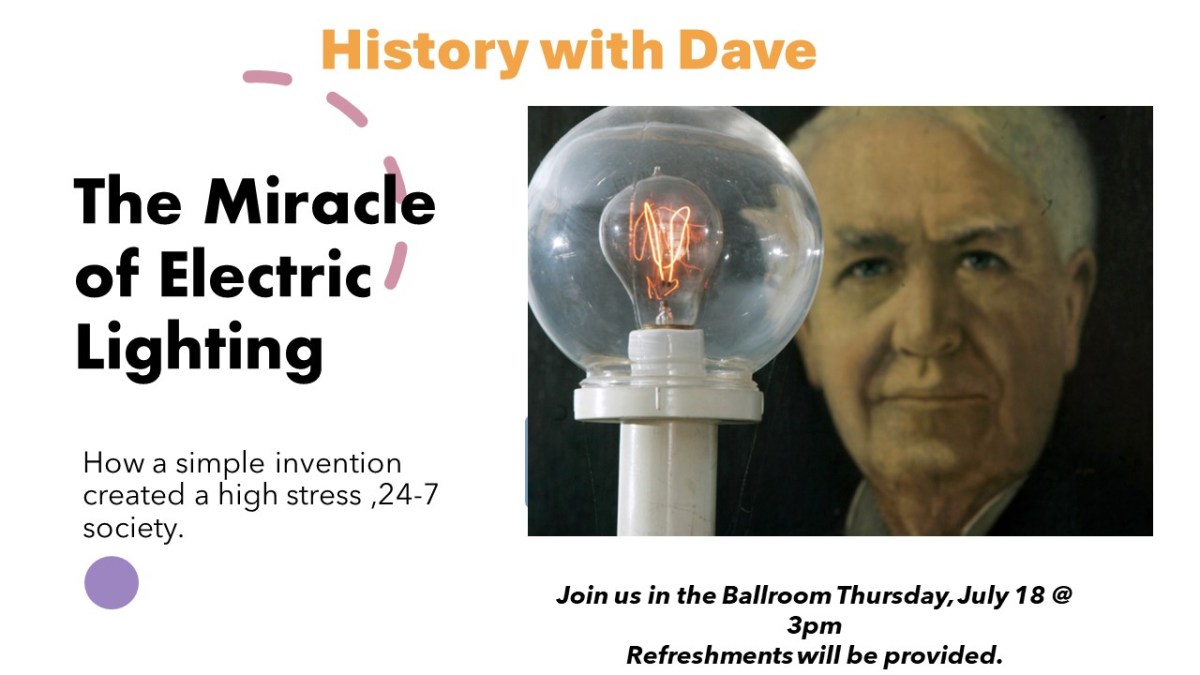 History with Dave

The Miracle of Electric Lighting

How a simple invention created a high stress ,24-7 society.

Join us in the Ballroom Thursday, July 18 @ 3pm
Refreshments will be provided.